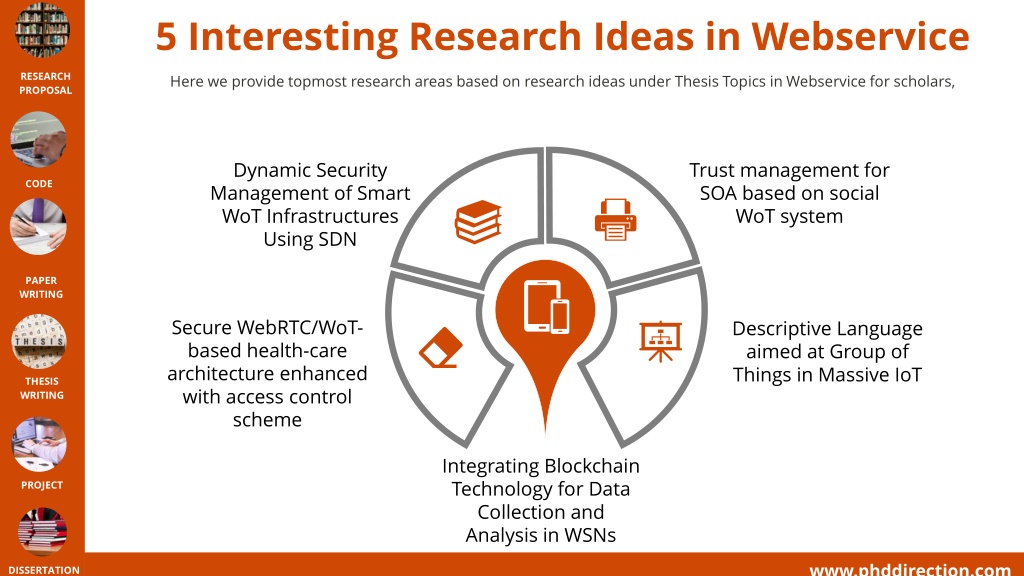 RESEARCH PROPOSAL

CODE

PAPER WRITING

THESIS

THESIS WRITING

PROJECT

DISSERTATION

5 Interesting Research Ideas in Webservice

Here we provide topmost research areas based on research ideas under Thesis Topics in Webservice for scholars,

Dynamic Security Management of Smart WoT Infrastructures Using SDN

Trust management for SOA based on social WoT system

Secure WebRTC/WoT-based health-care architecture enhanced with access control scheme

Descriptive Language aimed at Group of Things in Massive IoT

Integrating Blockchain Technology for Data Collection and Analysis in WSNs

www.phddirection.com